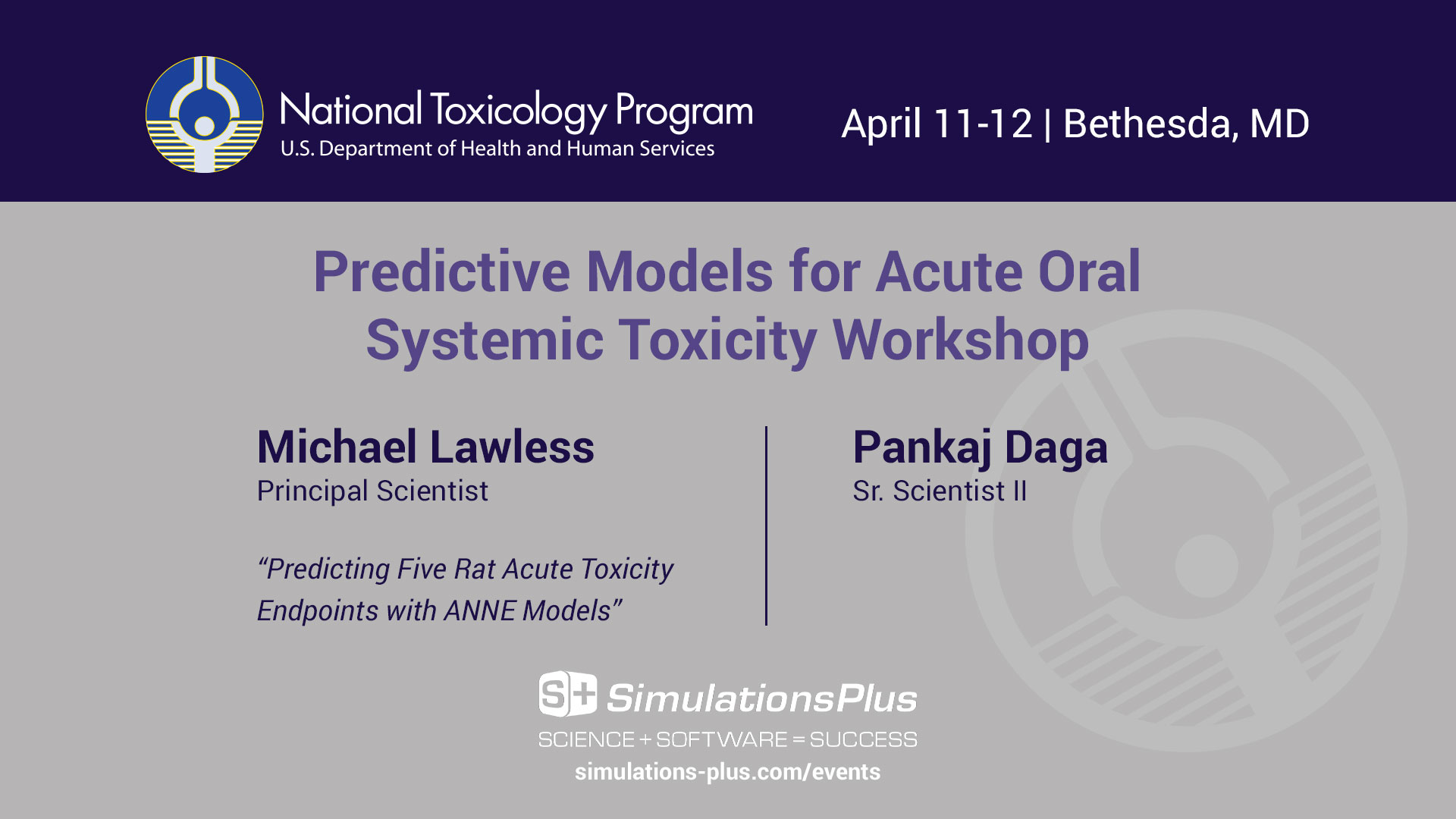 National Toxicology Program
U.S. Department of Health and Human Services

April 11-12 | Bethesda, MD

Predictive Models for Acute Oral Systemic Toxicity Workshop

Michael Lawless
Principal Scientist

“Predicting Five Rat Acute Toxicity Endpoints with ANNE Models”

Pankaj Daga
Sr. Scientist II

S+ SimulationsPlus
SCIENCE + SOFTWARE = SUCCESS
simulations-plus.com/events